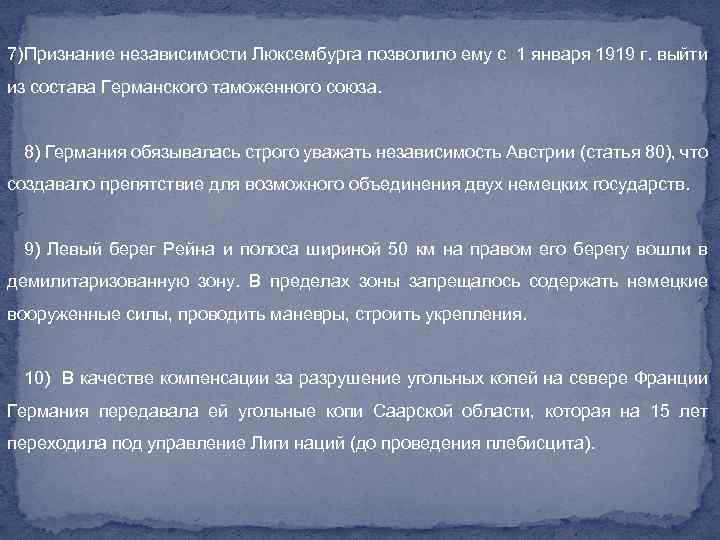 7)Признание независимости Люксембурга позволило ему с 1 января 1919 г. выйти из состава Германского таможенного союза.

8) Германия обязывалась строго уважать независимость Австрии (статья 80), что создавало препятствие для возможного объединения двух немецких государств.

9) Левый берег Рейна и полоса шириной 50 км на правом его берегу вошли в демилитаризованную зону. В пределах зоны запрещалось содержать немецкие вооруженные силы, проводить маневры, строить укрепления.

10) В качестве компенсации за разрушение угольных копей на севере Франции Германия передавала ей угольные копи Саарской области, которая на 15 лет переходила под управление Лиги наций (до проведения плебисцита).